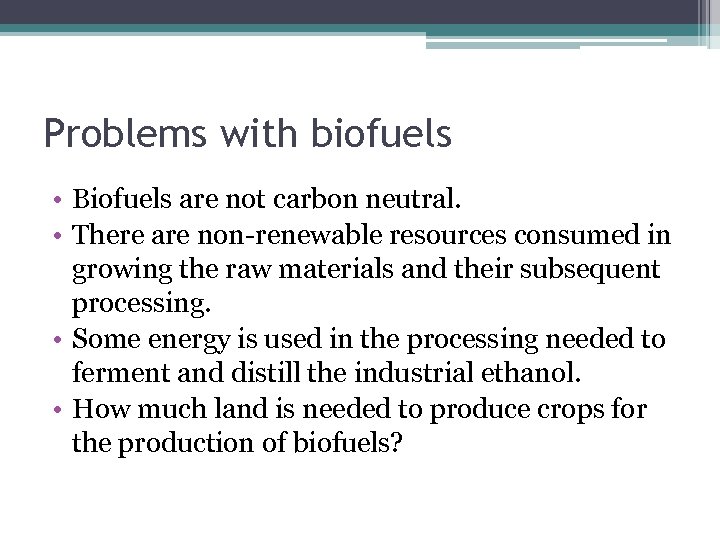 Problems with biofuels

• Biofuels are not carbon neutral.
• There are non-renewable resources consumed in growing the raw materials and their subsequent processing.
• Some energy is used in the processing needed to ferment and distill the industrial ethanol.
• How much land is needed to produce crops for the production of biofuels?